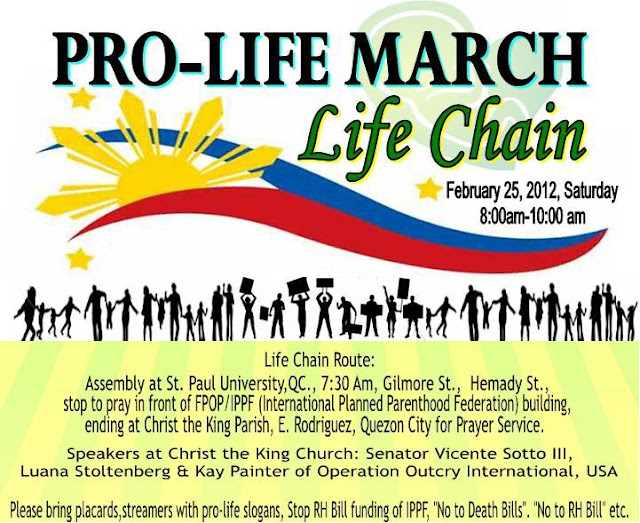 PRO-LIFE MARCH
Life Chain

February 25, 2012, Saturday
8:00am-10:00 am

Life Chain Route:
Assembly at St. Paul University,QC., 7:30 Am, Gilmore St., Hemady St., stop to pray in front of FPOP/IPPF (International Planned Parenthood Federation) building, ending at Christ the King Parish, E. Rodriguez, Quezon City for Prayer Service.

Speakers at Christ the King Church: Senator Vicente Sotto III, Luana Stoltenberg & Kay Painter of Operation Outcry International, USA

Please bring placards,streamers with pro-life slogans, Stop RH Bill funding of IPPF, "No to Death Bills". "No to RH Bill" etc.